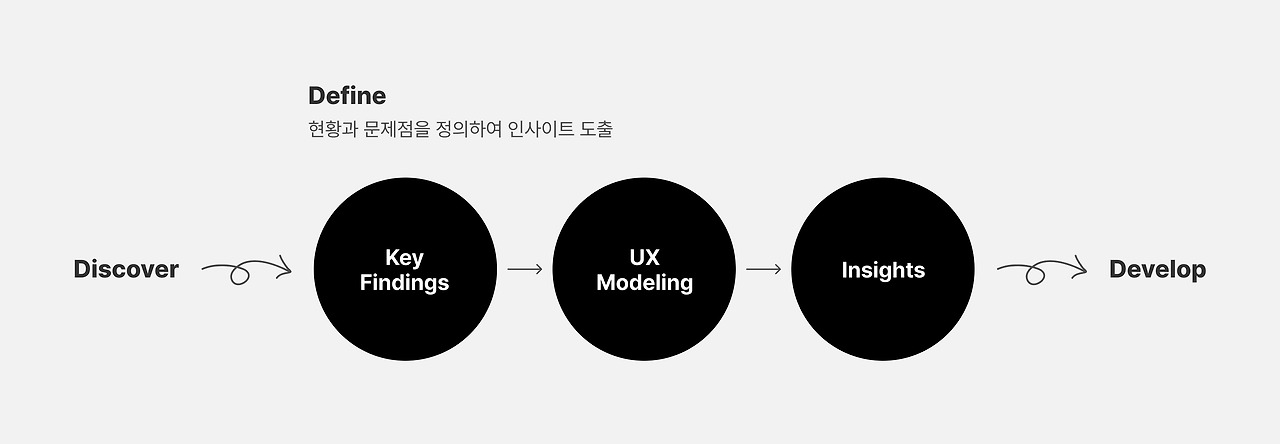 Define

현황과 문제점을 정의하여 인사이트 도출

Discover

Key Findings

UX Modeling

Insights

Develop